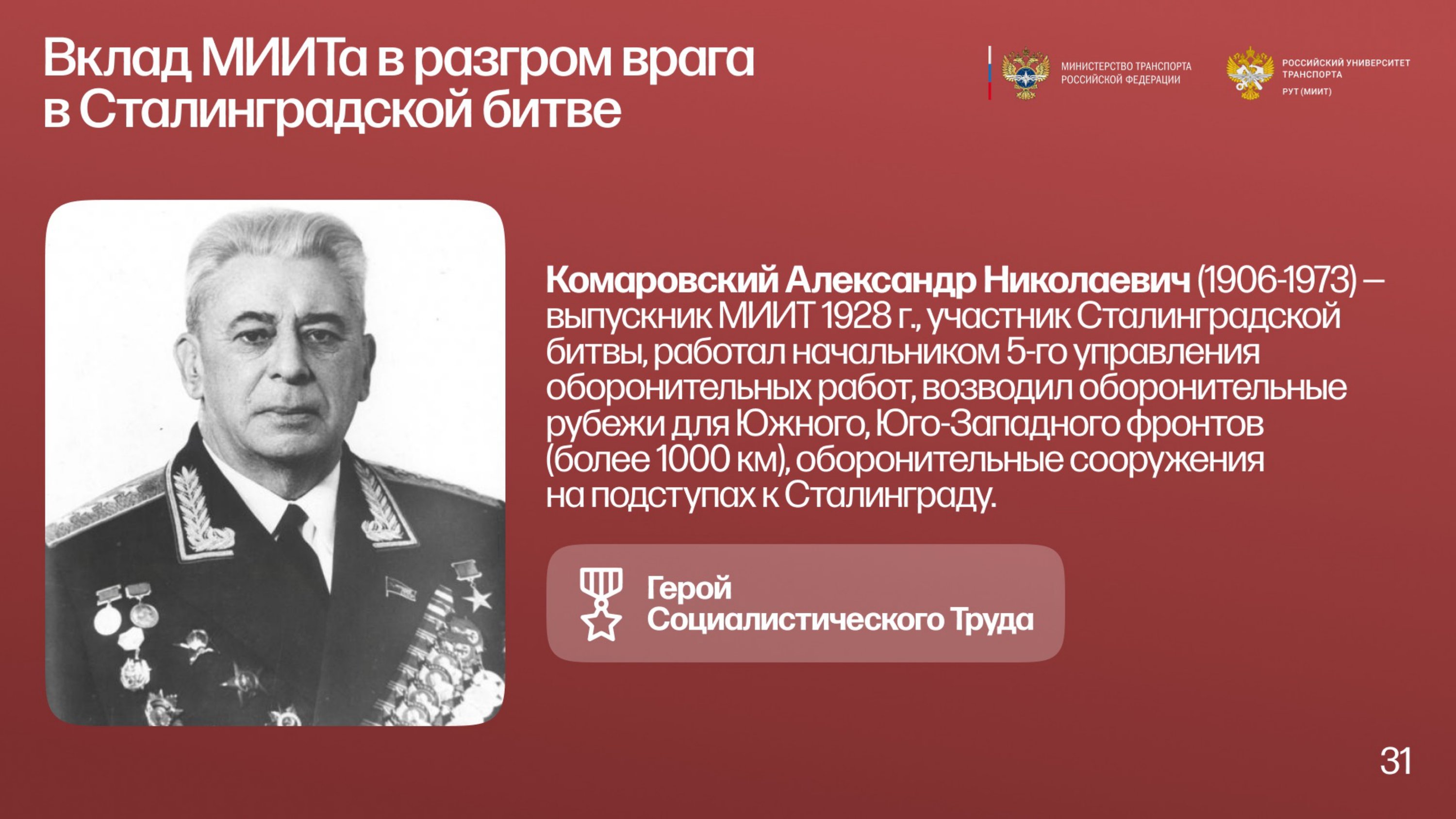 Вклад МИИТа в разгром врага в Сталинградской битве

МИНИСТЕРСТВО ТРАНСПОРТА РОССИЙСКОЙ ФЕДЕРАЦИИ

РОССИЙСКИЙ УНИВЕРСИТЕТ ТРАНСПОРТА
РУТ (МИИТ)

Комаровский Александр Николаевич (1906-1973) – выпускник МИИТ 1928 г., участник Сталинградской битвы, работал начальником 5-го управления оборонительных работ, возводил оборонительные рубежи для Южного, Юго-Западного фронтов (более 1000 км), оборонительные сооружения на подступах к Сталинграду.

Герой Социалистического Труда

31